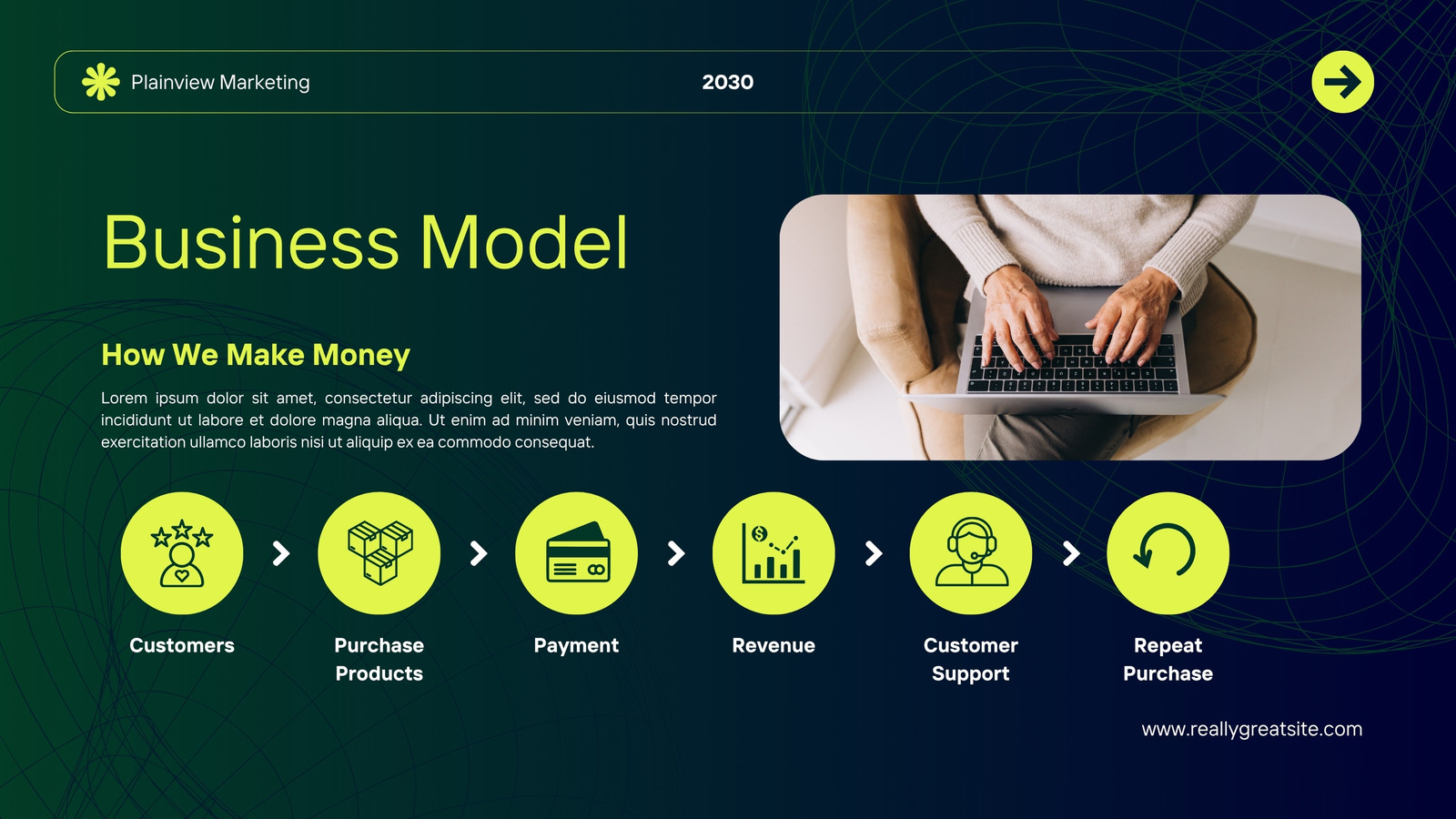 Plainview Marketing

2030

Business Model

How We Make Money

Lorem ipsum dolor sit amet, consectetur adipiscing elit, sed do eiusmod tempor incididunt ut labore et dolore magna aliqua. Ut enim ad minim veniam, quis nostrud exercitation ullamco laboris nisi ut aliquip ex ea commodo consequat.

Customers

Purchase Products

Payment

Revenue

Customer Support

Repeat Purchase

www.reallygreatsite.com